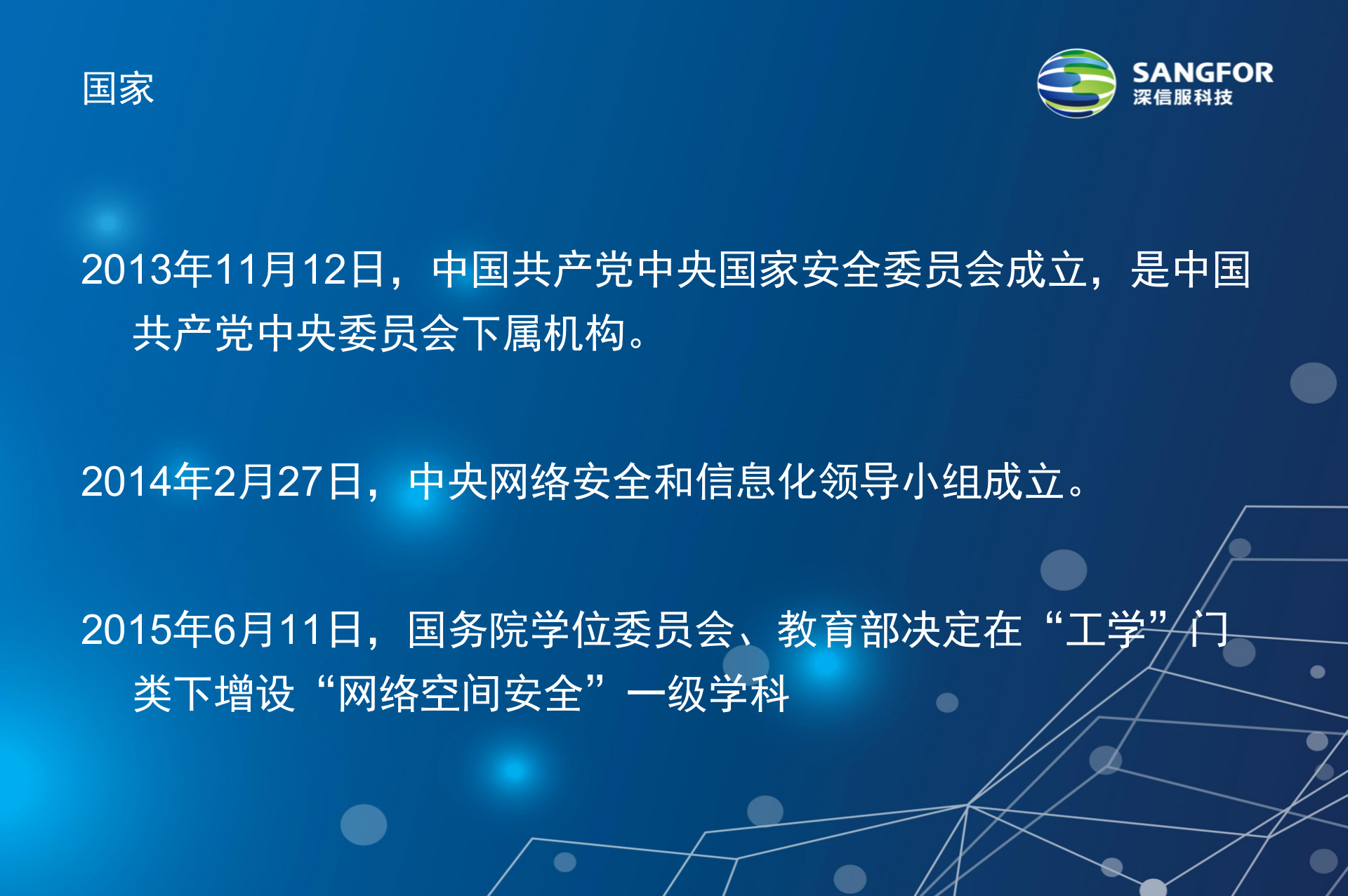 国家

SANGFOR
深信服科技

2013年11月12日，中国共产党中央国家安全委员会成立，是中国共产党中央委员会下属机构。

2014年2月27日，中央网络安全和信息化领导小组成立。

2015年6月11日，国务院学位委员会、教育部决定在“工学”门类下增设“网络空间安全”一级学科